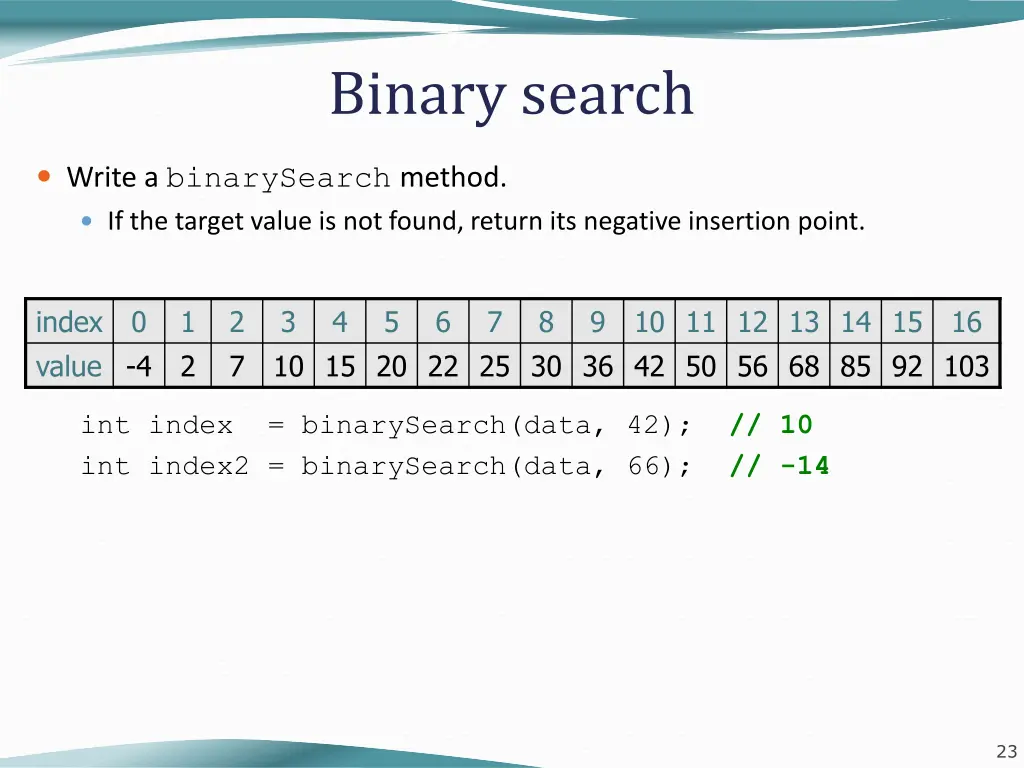 Binary search

Write a binarySearch method.

If the target value is not found, return its negative insertion point.

| index | 0 | 1 | 2 | 3 | 4 | 5 | 6 | 7 | 8 | 9 | 10 | 11 | 12 | 13 | 14 | 15 | 16 |
|---|---|---|---|---|---|---|---|---|---|---|---|---|---|---|---|---|---|
| value | -4 | 2 | 7 | 10 | 15 | 20 | 22 | 25 | 30 | 36 | 42 | 50 | 56 | 68 | 85 | 92 | 103 |

int index  = binarySearch(data, 42);  // 10
int index2 = binarySearch(data, 66);  // -14

23